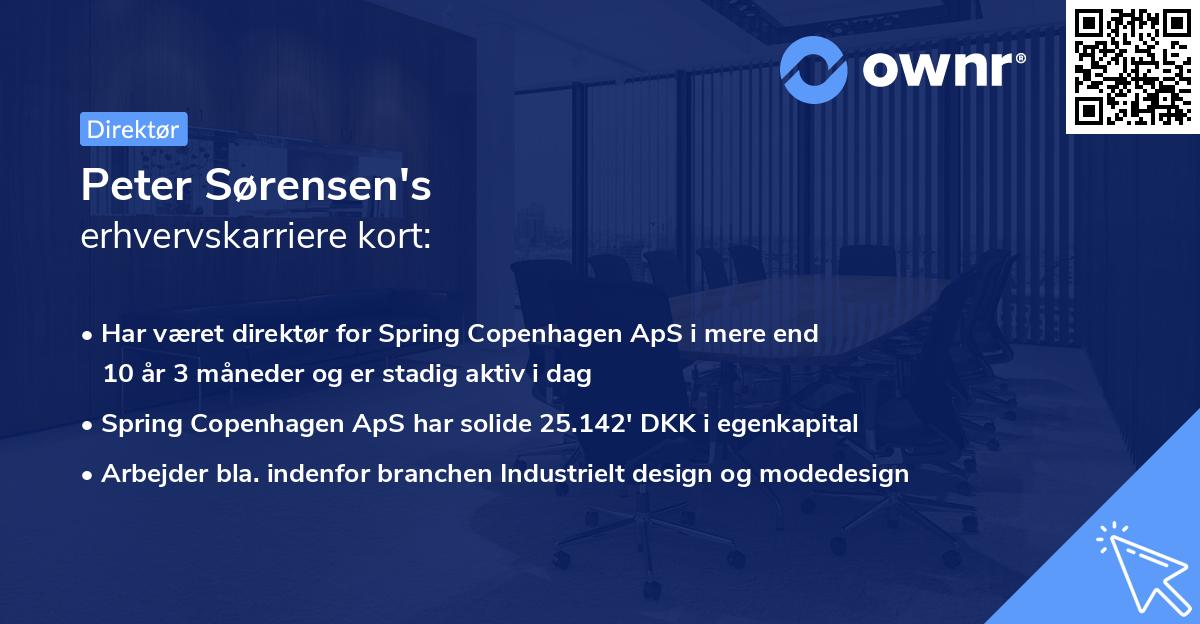 ownr®

Direktør

Peter Sørensen's
erhvervskarriere kort:

• Har været direktør for Spring Copenhagen ApS i mere end 10 år 3 måneder og er stadig aktiv i dag

• Spring Copenhagen ApS har solide 25.142' DKK i egenkapital

• Arbejder bla. indenfor branchen Industrielt design og modedesign